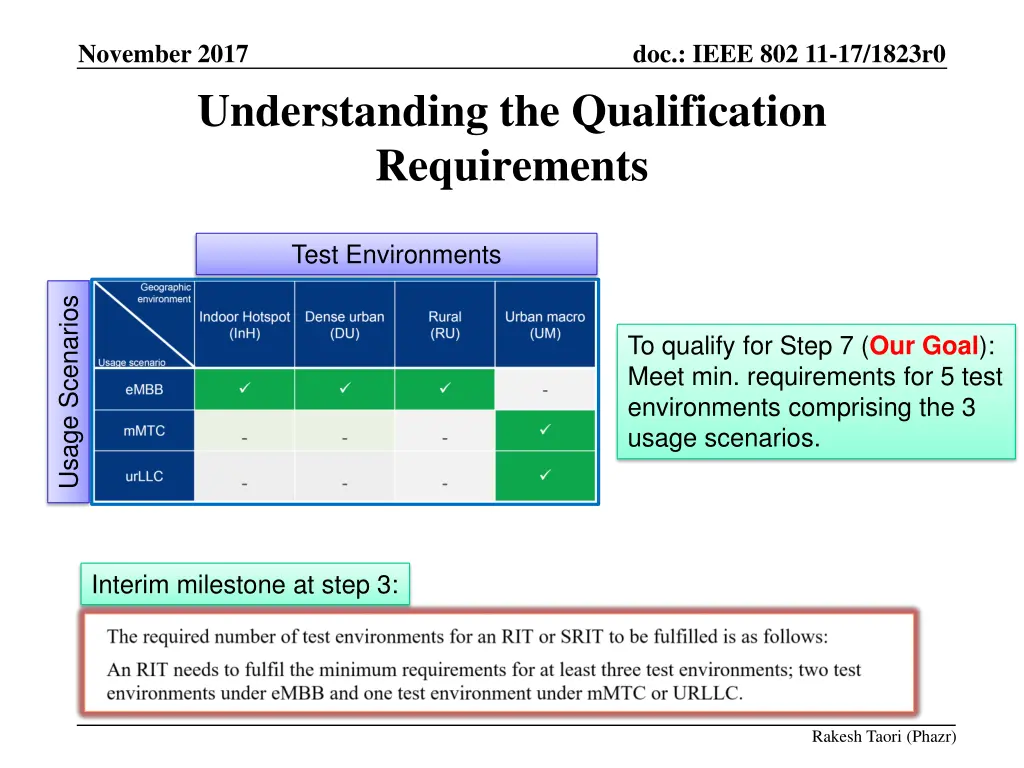 November 2017

doc.: IEEE 802 11-17/1823r0

Understanding the Qualification Requirements

Test Environments

Usage Scenarios

| Geographic environment / Usage scenario | Indoor Hotspot (InH) | Dense urban (DU) | Rural (RU) | Urban macro (UM) |
|---|---|---|---|---|
| eMBB | ✓ | ✓ | ✓ | - |
| mMTC | - | - | - | ✓ |
| urLLC | - | - | - | ✓ |

To qualify for Step 7 (Our Goal): Meet min. requirements for 5 test environments comprising the 3 usage scenarios.

Interim milestone at step 3:

The required number of test environments for an RIT or SRIT to be fulfilled is as follows:

An RIT needs to fulfil the minimum requirements for at least three test environments; two test environments under eMBB and one test environment under mMTC or URLLC.

Rakesh Taori (Phazr)